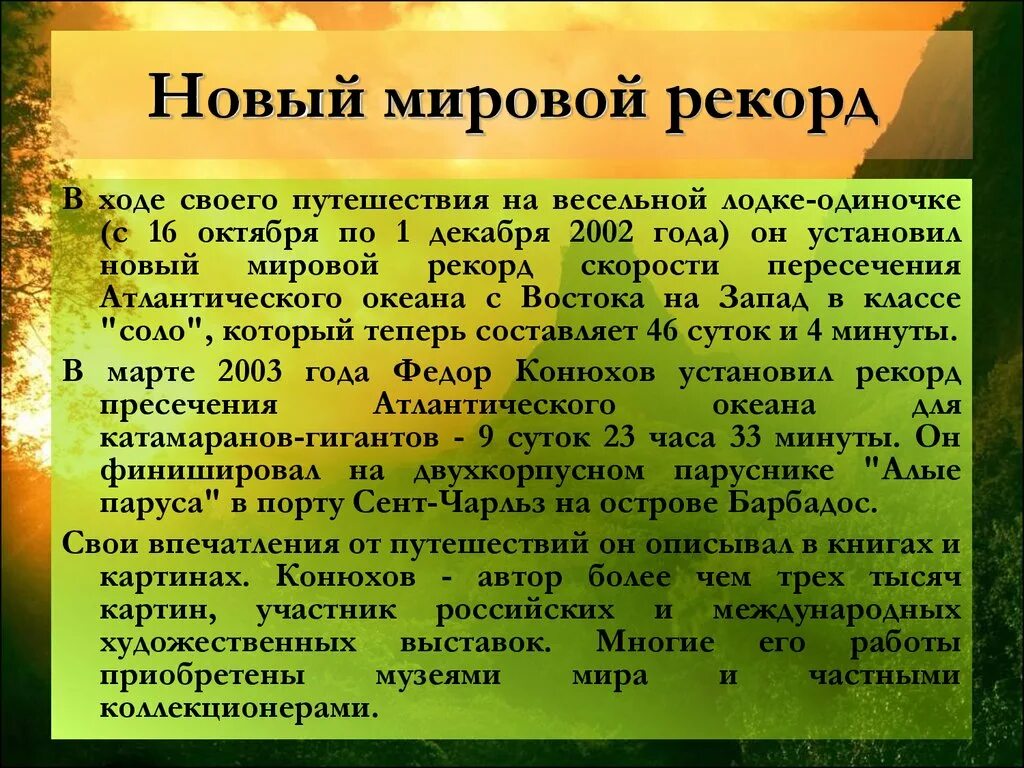 Новый мировой рекорд

В ходе своего путешествия на весельной лодке-одиночке (с 16 октября по 1 декабря 2002 года) он установил новый мировой рекорд скорости пересечения Атлантического океана с Востока на Запад в классе "соло", который теперь составляет 46 суток и 4 минуты.

В марте 2003 года Федор Конюхов установил рекорд пресечения Атлантического океана для катамаранов-гигантов - 9 суток 23 часа 33 минуты. Он финишировал на двухкорпусном паруснике "Алые паруса" в порту Сент-Чарльз на острове Барбадос.

Свои впечатления от путешествий он описывал в книгах и картинах. Конюхов - автор более чем трех тысяч картин, участник российских и международных художественных выставок. Многие его работы приобретены музеями мира и частными коллекционерами.